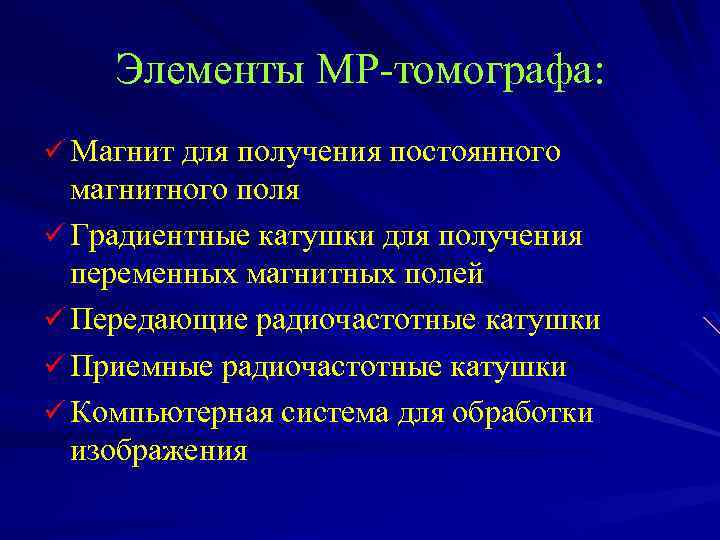 Элементы МР-томографа:

✓ Магнит для получения постоянного магнитного поля
✓ Градиентные катушки для получения переменных магнитных полей
✓ Передающие радиочастотные катушки
✓ Приемные радиочастотные катушки
✓ Компьютерная система для обработки изображения